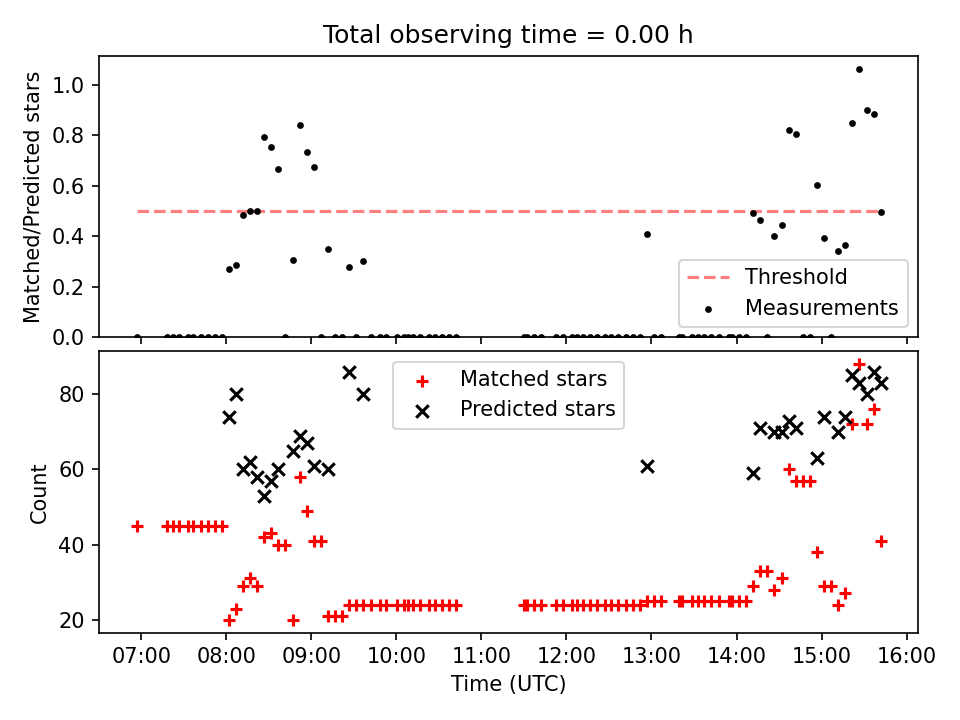 Total observing time = 0.00 h

Matched/Predicted stars

1.0
0.8
0.6
0.4
0.2
0.0

Threshold
Measurements

Count

80
60
40
20

Matched stars
Predicted stars

07:00
08:00
09:00
10:00
11:00
12:00
13:00
14:00
15:00
16:00

Time (UTC)